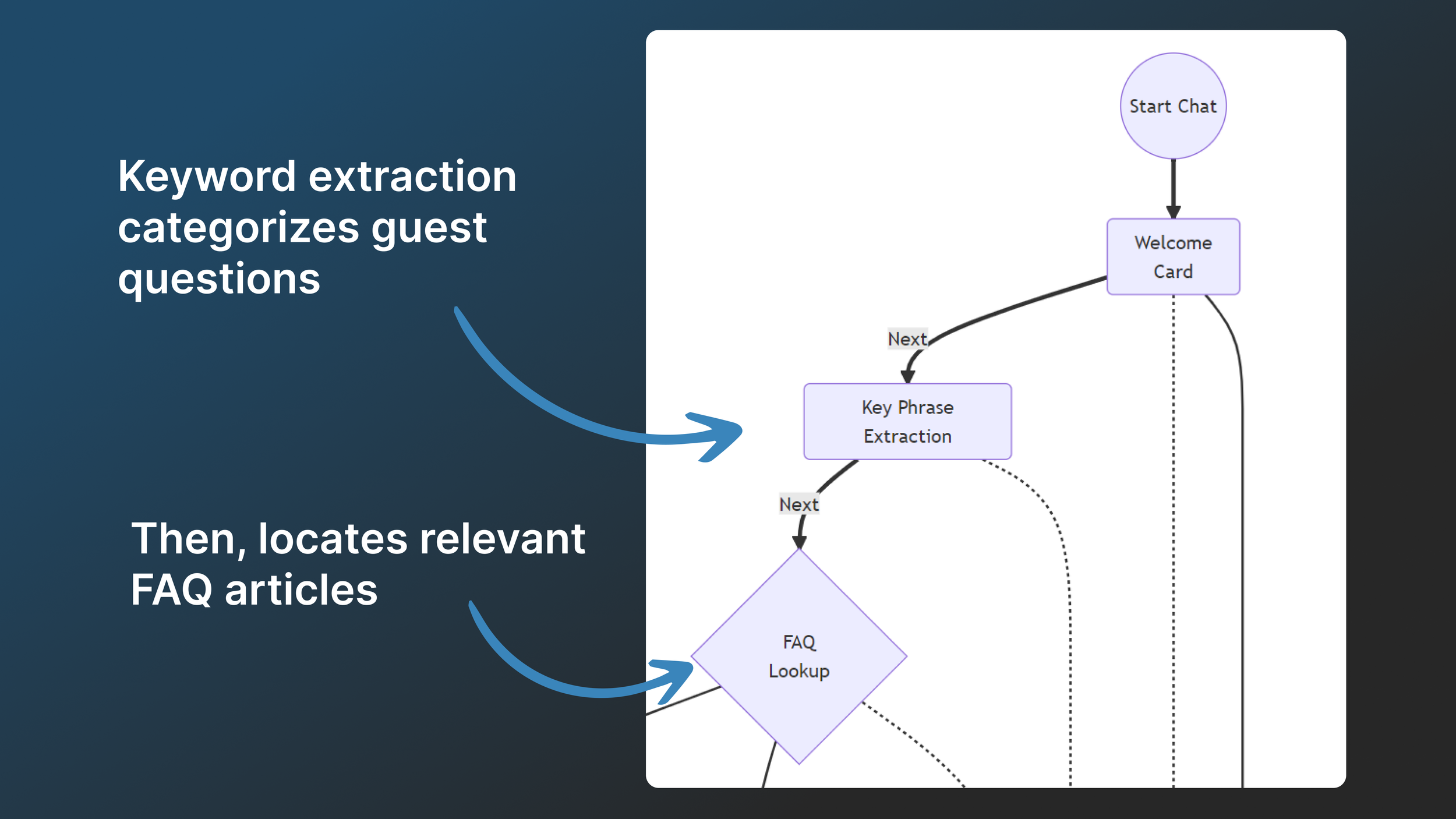 Keyword extraction categorizes guest questions

Then, locates relevant FAQ articles

Start Chat

Welcome Card

Next

Key Phrase Extraction

Next

FAQ Lookup